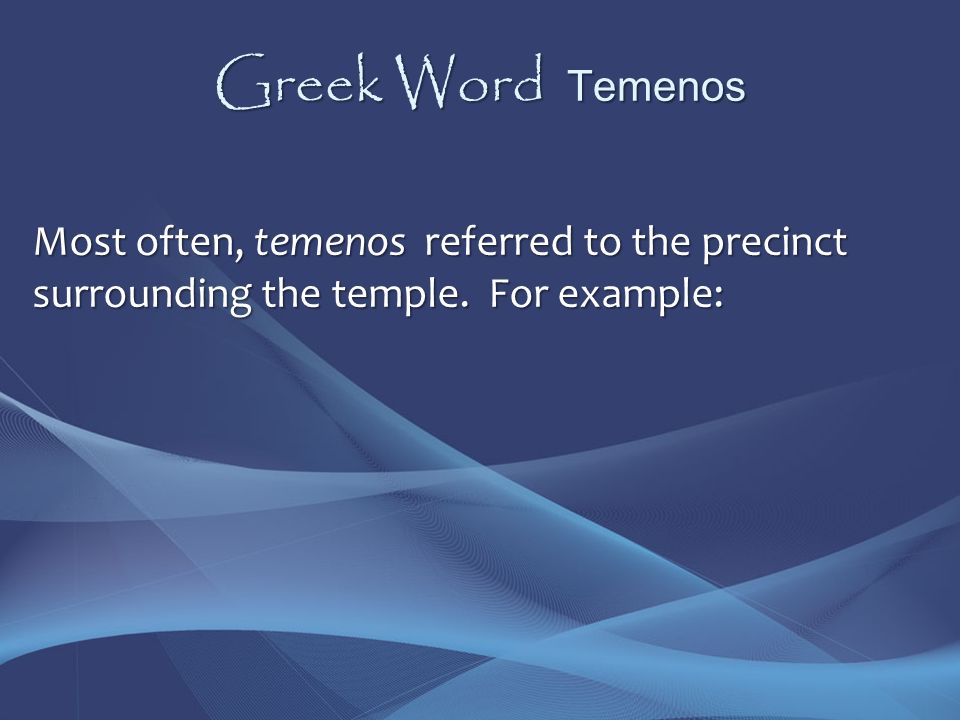 Greek Word Temenos

Most often, temenos referred to the precinct surrounding the temple. For example: